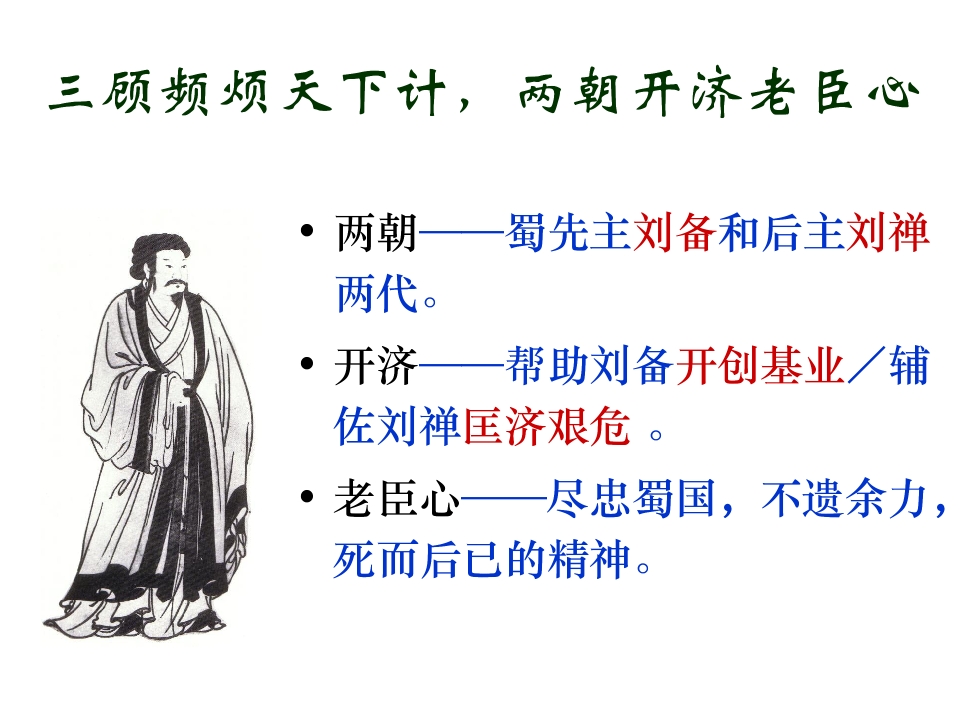 三顾频烦天下计，两朝开济老臣心

• 两朝——蜀先主刘备和后主刘禅两代。

• 开济——帮助刘备开创基业／辅佐刘禅匡济艰危 。

• 老臣心——尽忠蜀国，不遗余力，死而后已的精神。